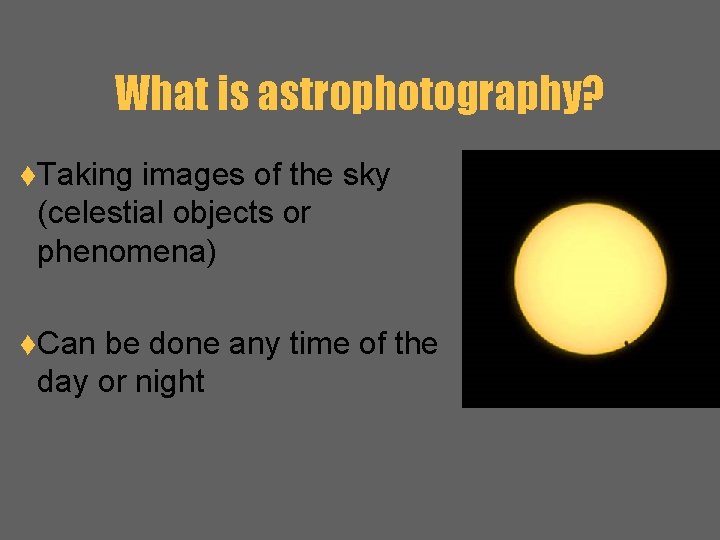 What is astrophotography?

♦Taking images of the sky (celestial objects or phenomena)

♦Can be done any time of the day or night